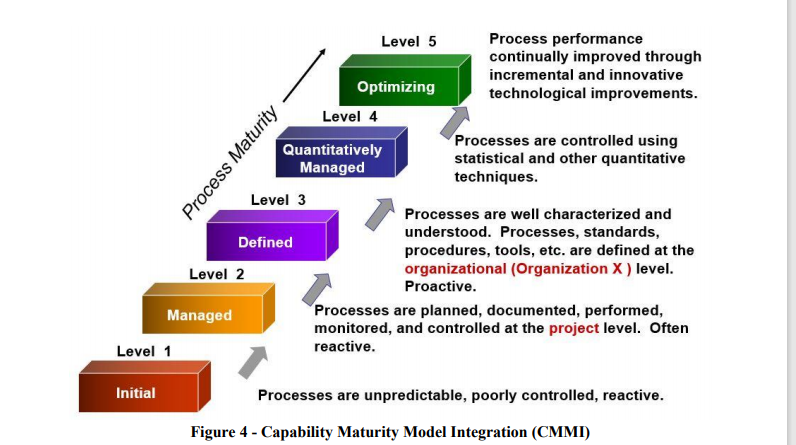 Process Maturity

Level 5

Optimizing

Process performance continually improved through incremental and innovative technological improvements.

Level 4

Quantitatively Managed

Processes are controlled using statistical and other quantitative techniques.

Level 3

Defined

Processes are well characterized and understood. Processes, standards, procedures, tools, etc. are defined at the organizational (Organization X ) level. Proactive.

Level 2

Managed

Processes are planned, documented, performed, monitored, and controlled at the project level. Often reactive.

Level 1

Initial

Processes are unpredictable, poorly controlled, reactive.

Figure 4 - Capability Maturity Model Integration (CMMI)